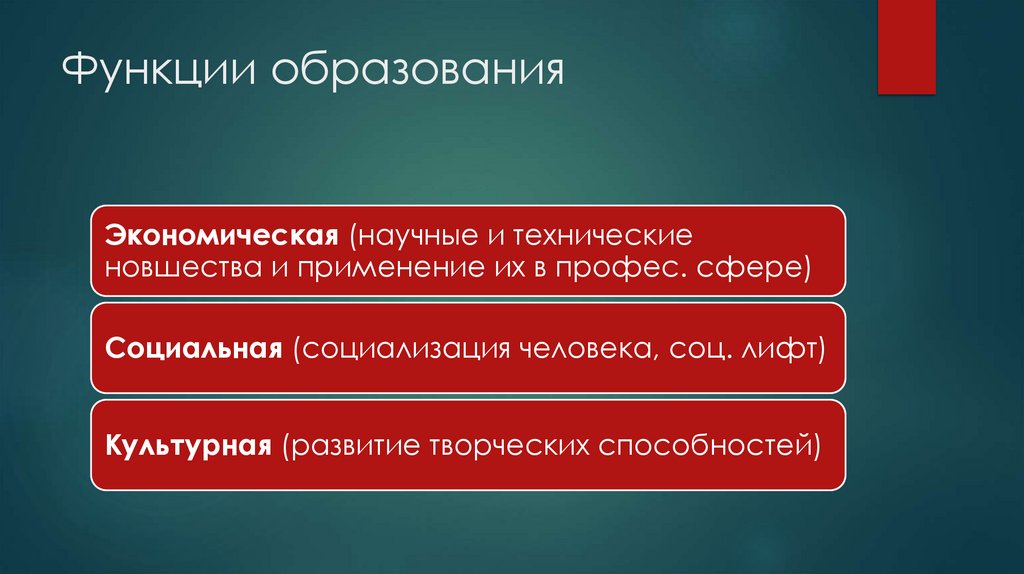 Функции образования

Экономическая (научные и технические новшества и применение их в профес. сфере)

Социальная (социализация человека, соц. лифт)

Культурная (развитие творческих способностей)